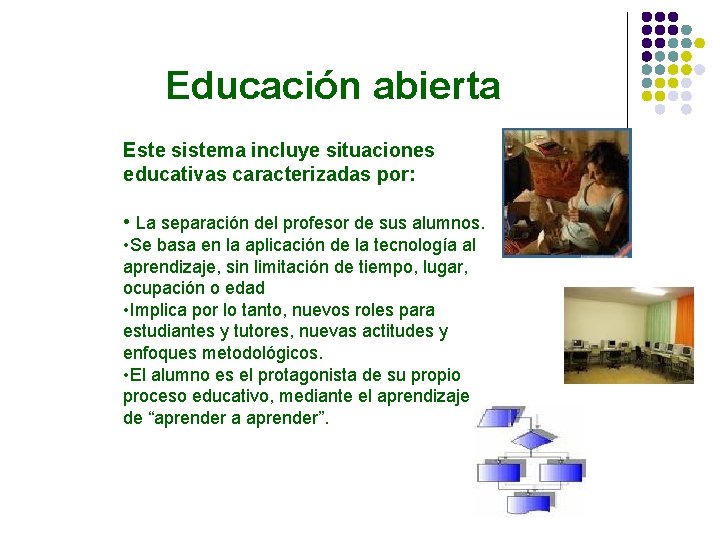 Educación abierta

Este sistema incluye situaciones educativas caracterizadas por:

• La separación del profesor de sus alumnos.
•Se basa en la aplicación de la tecnología al aprendizaje, sin limitación de tiempo, lugar, ocupación o edad
•Implica por lo tanto, nuevos roles para estudiantes y tutores, nuevas actitudes y enfoques metodológicos.
•El alumno es el protagonista de su propio proceso educativo, mediante el aprendizaje de “aprender a aprender”.